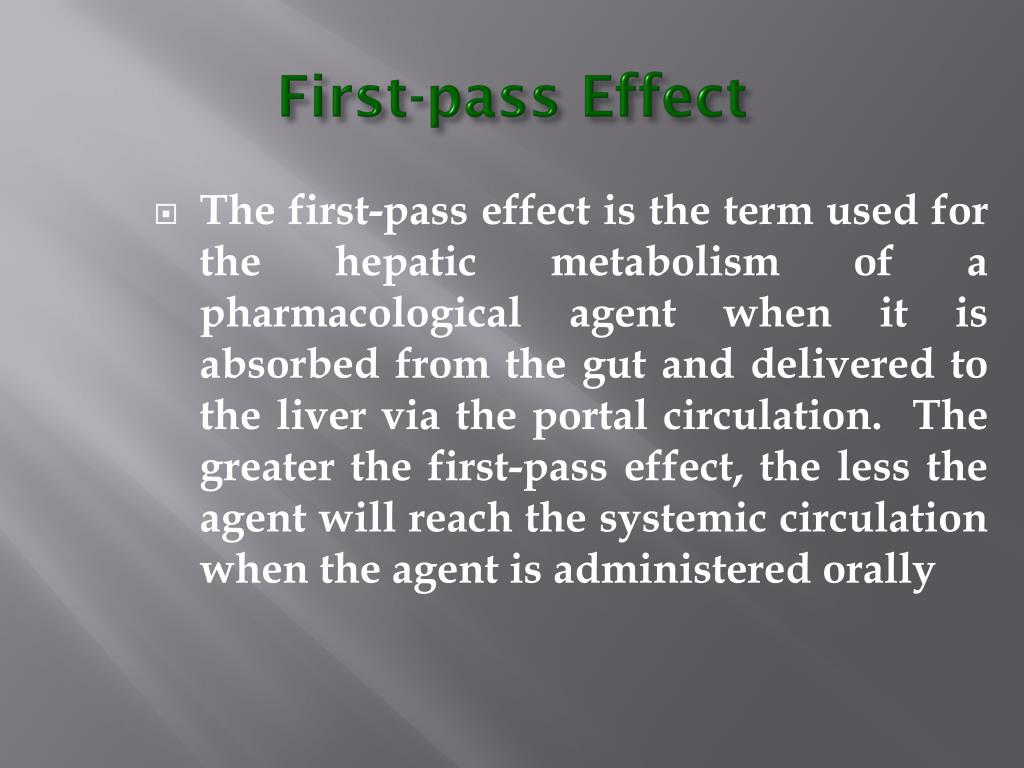 First-pass Effect

The first-pass effect is the term used for the hepatic metabolism of a pharmacological agent when it is absorbed from the gut and delivered to the liver via the portal circulation. The greater the first-pass effect, the less the agent will reach the systemic circulation when the agent is administered orally